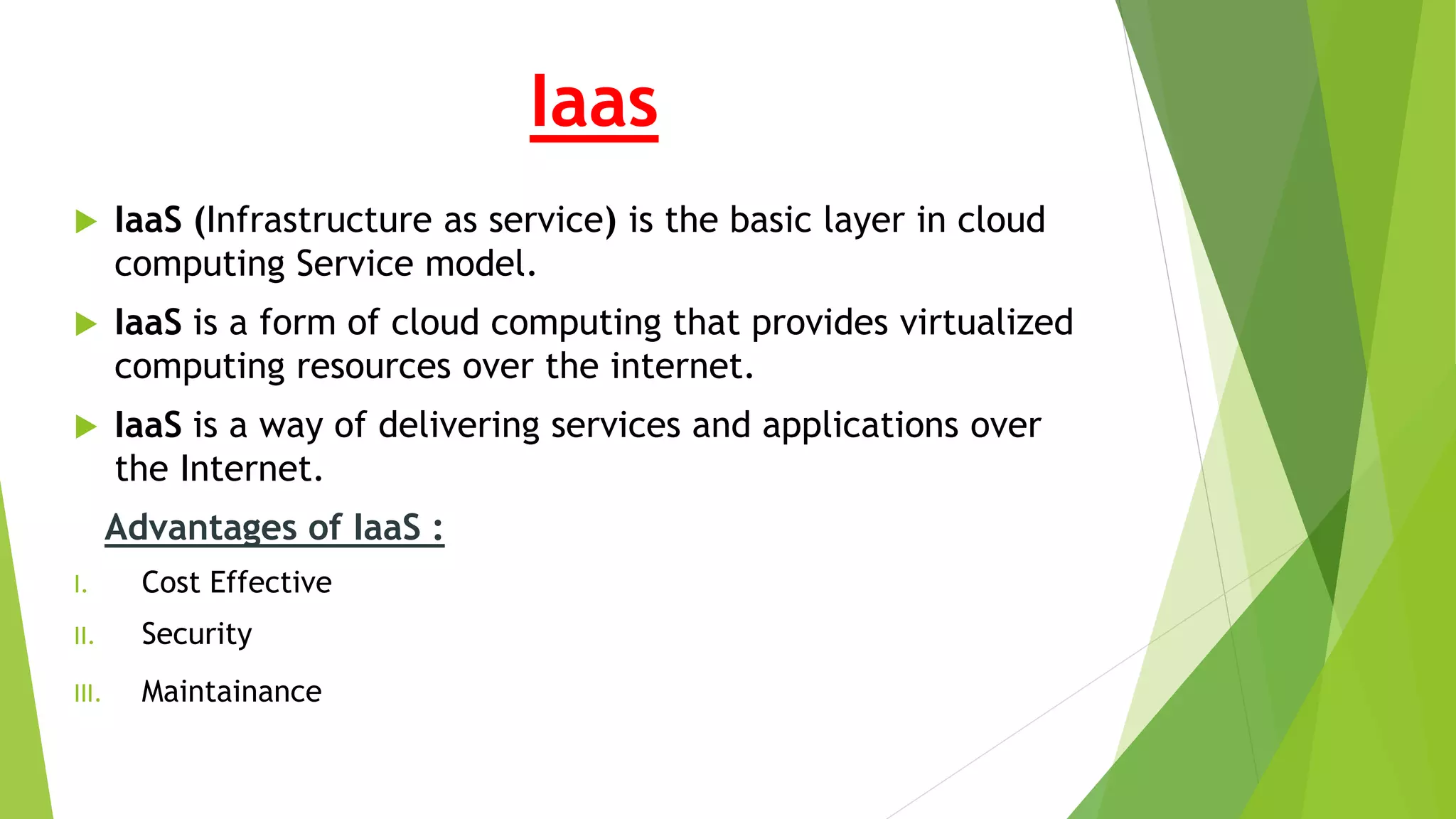 Iaas

IaaS (Infrastructure as service) is the basic layer in cloud computing Service model.

IaaS is a form of cloud computing that provides virtualized computing resources over the internet.

IaaS is a way of delivering services and applications over the Internet.

Advantages of IaaS :

I. Cost Effective

II. Security

III. Maintainance